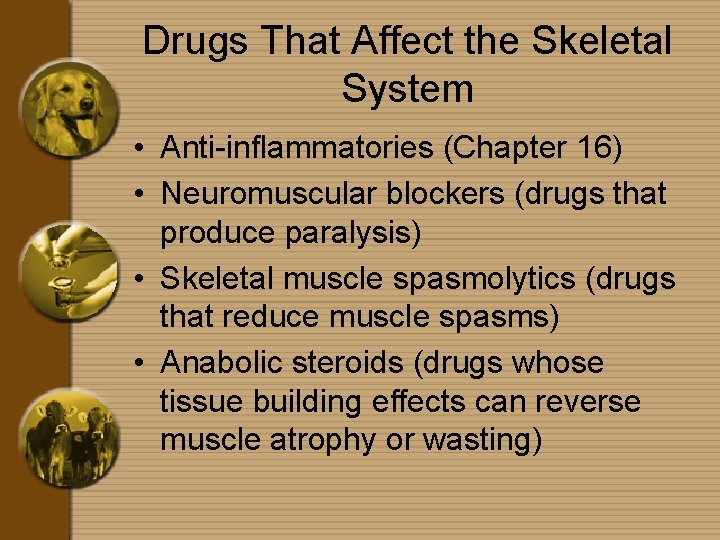 Drugs That Affect the Skeletal System

• Anti-inflammatories (Chapter 16)
• Neuromuscular blockers (drugs that produce paralysis)
• Skeletal muscle spasmolytics (drugs that reduce muscle spasms)
• Anabolic steroids (drugs whose tissue building effects can reverse muscle atrophy or wasting)